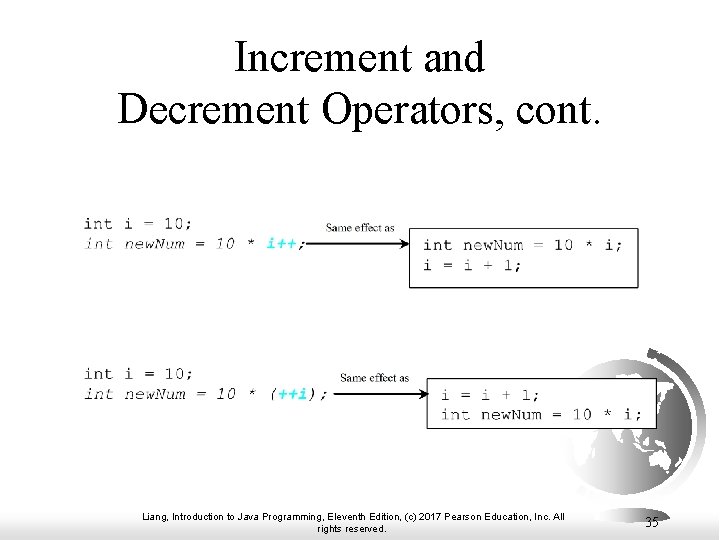 Increment and Decrement Operators, cont.

int i = 10;
int newNum = 10 * i++;

Same effect as

int newNum = 10 * i;
i = i + 1;

int i = 10;
int newNum = 10 * (++i);

Same effect as

i = i + 1;
int newNum = 10 * i;

Liang, Introduction to Java Programming, Eleventh Edition, (c) 2017 Pearson Education, Inc. All rights reserved.

35